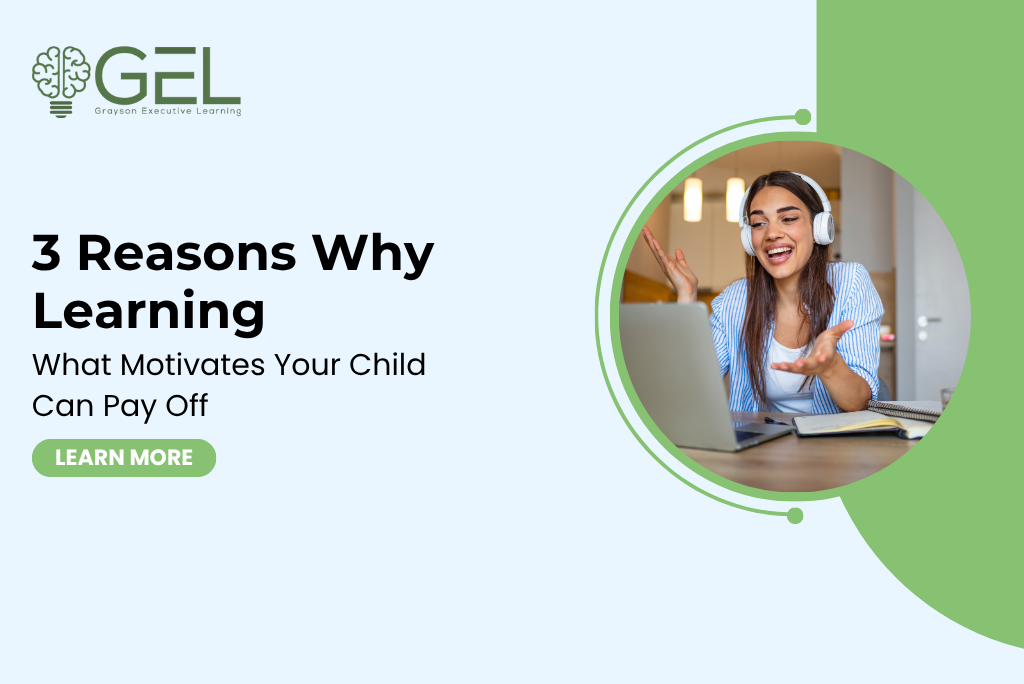 GEL
Grayson Executive Learning

3 Reasons Why Learning
What Motivates Your Child Can Pay Off

LEARN MORE